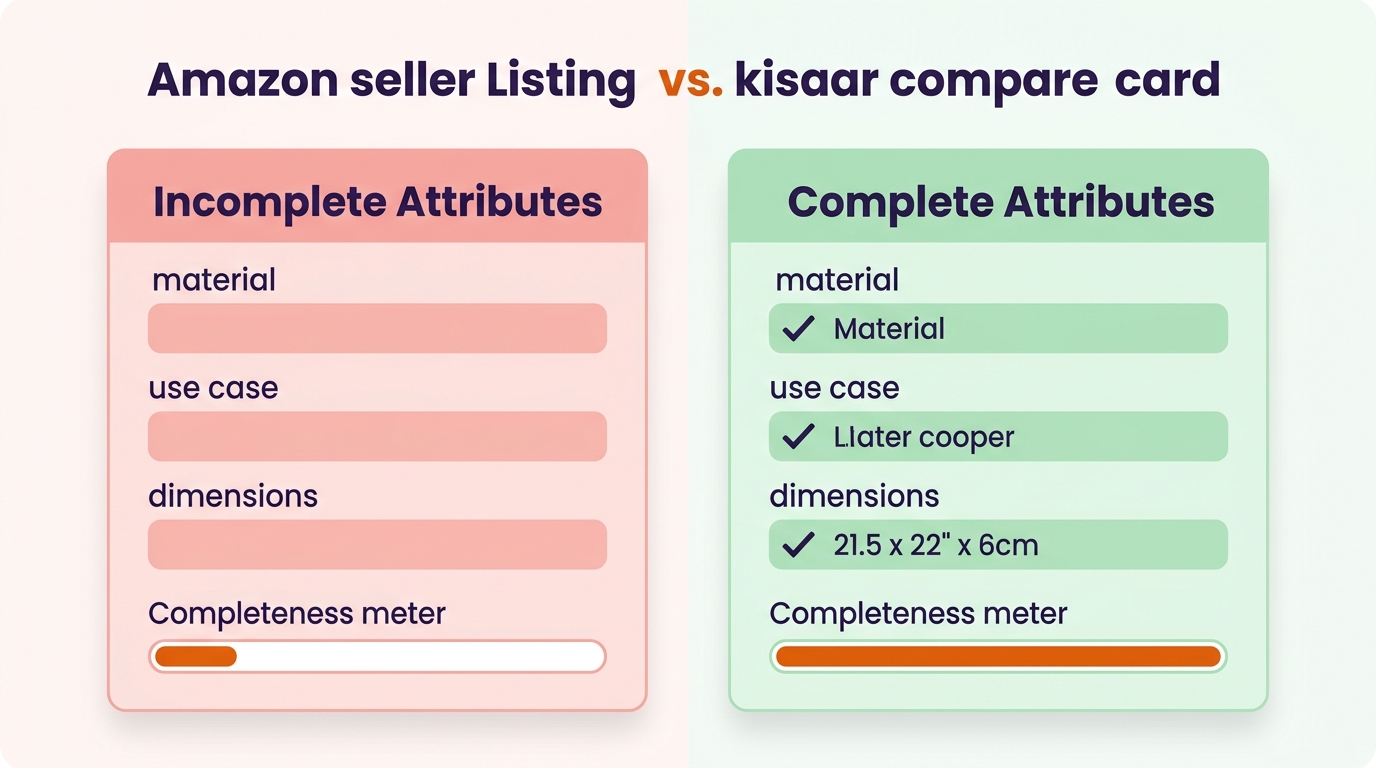 Amazon seller Listing vs. kisaar compare card

Incomplete Attributes

material

use case

dimensions

Completeness meter

Complete Attributes

material

✓ Material

use case

✓ Llater cooper

dimensions

✓ 21.5 x 22" x 6cm

Completeness meter